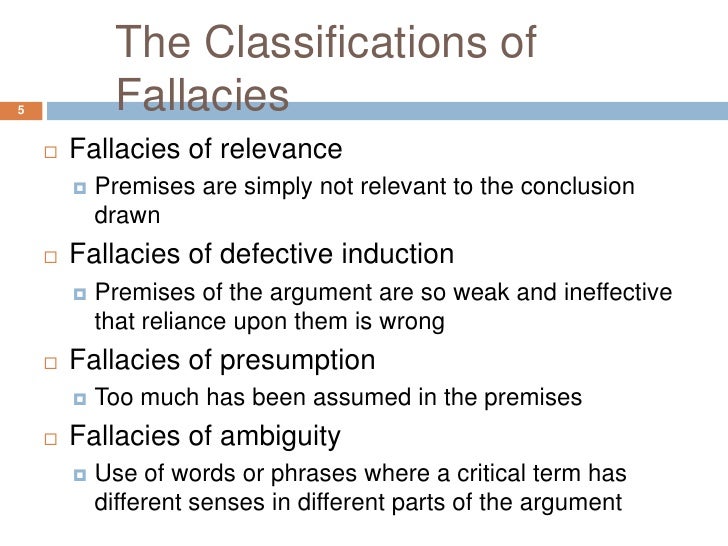 The Classifications of Fallacies

5

Fallacies of relevance

Premises are simply not relevant to the conclusion drawn

Fallacies of defective induction

Premises of the argument are so weak and ineffective that reliance upon them is wrong

Fallacies of presumption

Too much has been assumed in the premises

Fallacies of ambiguity

Use of words or phrases where a critical term has different senses in different parts of the argument